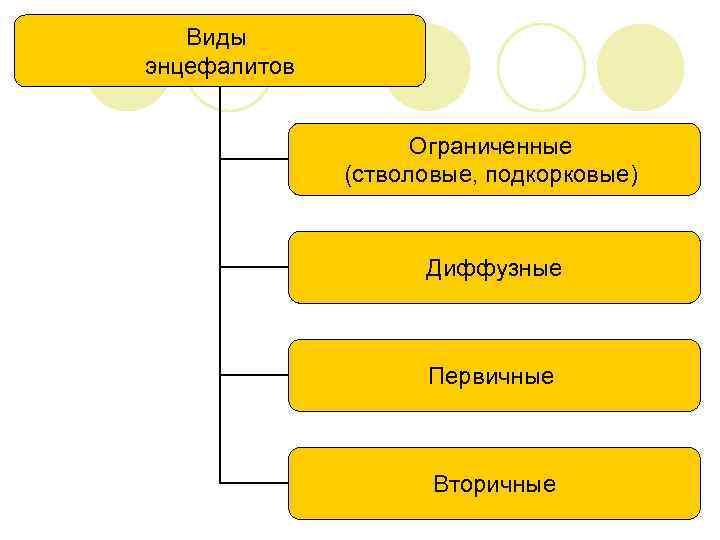 Виды энцефалитов

Ограниченные (стволовые, подкорковые)

Диффузные

Первичные

Вторичные